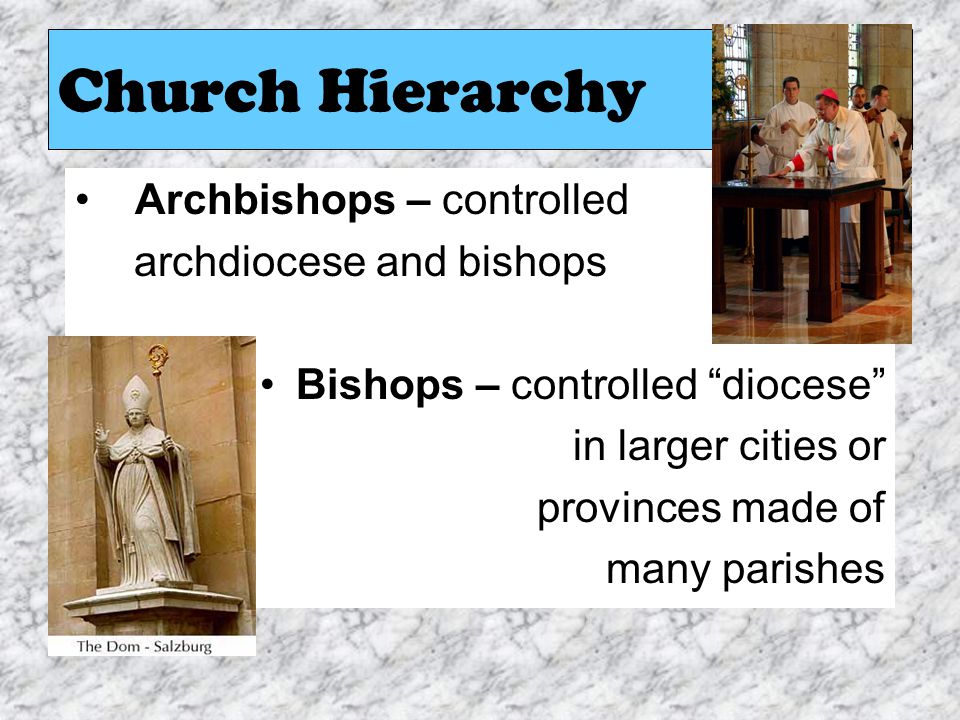 Church Hierarchy

• Archbishops – controlled archdiocese and bishops

• Bishops – controlled “diocese” in larger cities or provinces made of many parishes

The Dom - Salzburg